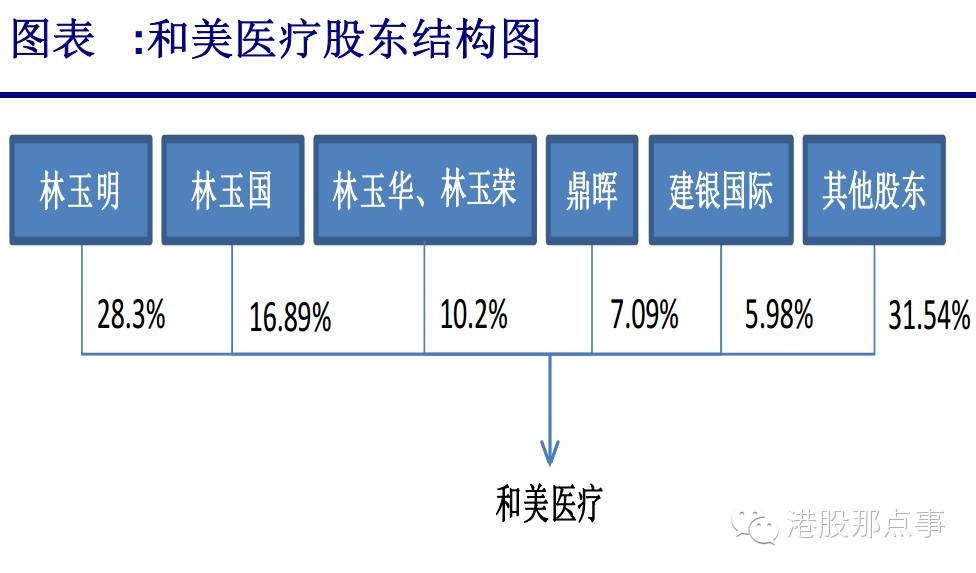 图表 :和美医疗股东结构图

林玉明

林玉国

林玉华、林玉荣

鼎晖

建银国际

其他股东

28.3%

16.89%

10.2%

7.09%

5.98%

31.54%

和美医疗

港股那点事